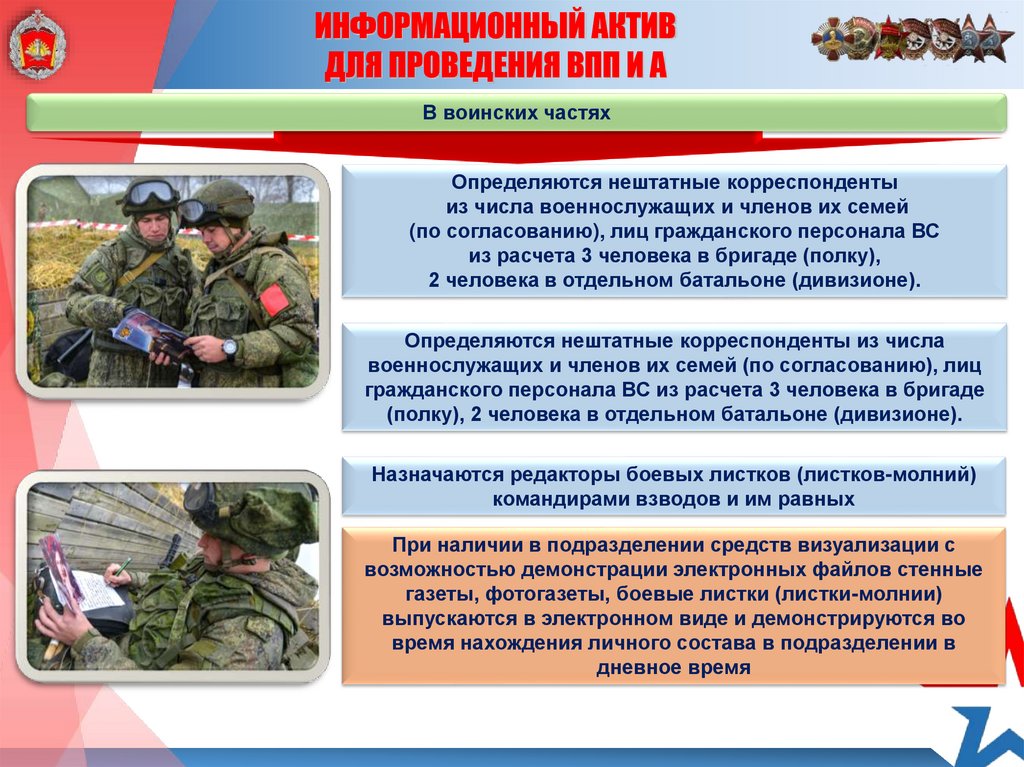 ИНФОРМАЦИОННЫЙ АКТИВ
ДЛЯ ПРОВЕДЕНИЯ ВПП И А

В воинских частях

Определяются нештатные корреспонденты из числа военнослужащих и членов их семей (по согласованию), лиц гражданского персонала ВС из расчета 3 человека в бригаде (полку), 2 человека в отдельном батальоне (дивизионе).

Определяются нештатные корреспонденты из числа военнослужащих и членов их семей (по согласованию), лиц гражданского персонала ВС из расчета 3 человека в бригаде (полку), 2 человека в отдельном батальоне (дивизионе).

Назначаются редакторы боевых листков (листков-молний) командирами взводов и им равных

При наличии в подразделении средств визуализации с возможностью демонстрации электронных файлов стенные газеты, фотогазеты, боевые листки (листки-молнии) выпускаются в электронном виде и демонстрируются во время нахождения личного состава в подразделении в дневное время